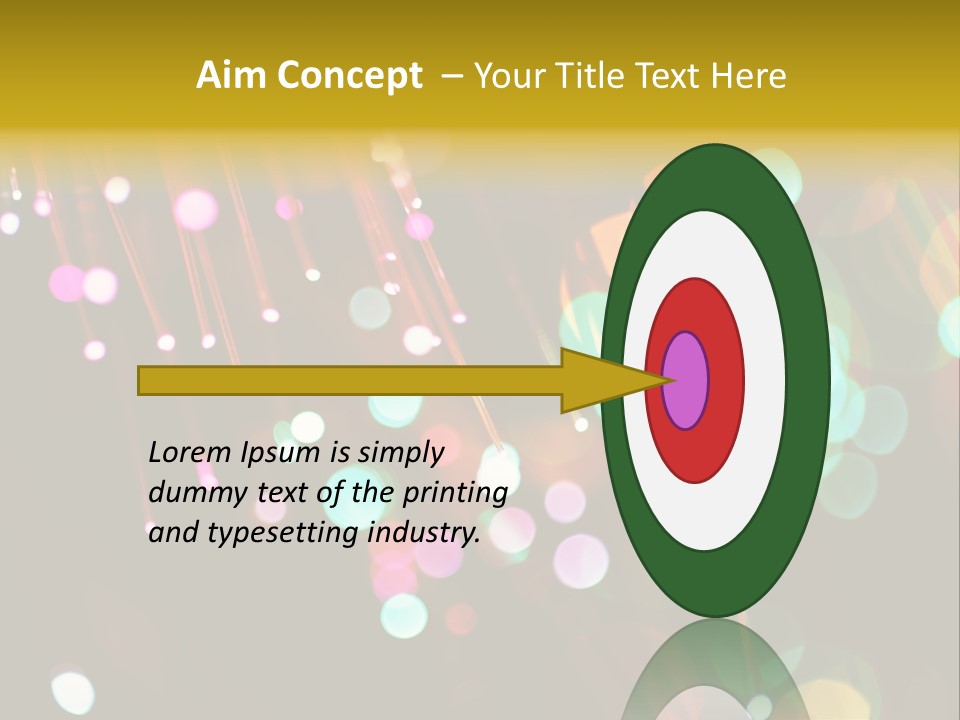 Aim Concept – Your Title Text Here

Lorem Ipsum is simply dummy text of the printing and typesetting industry.